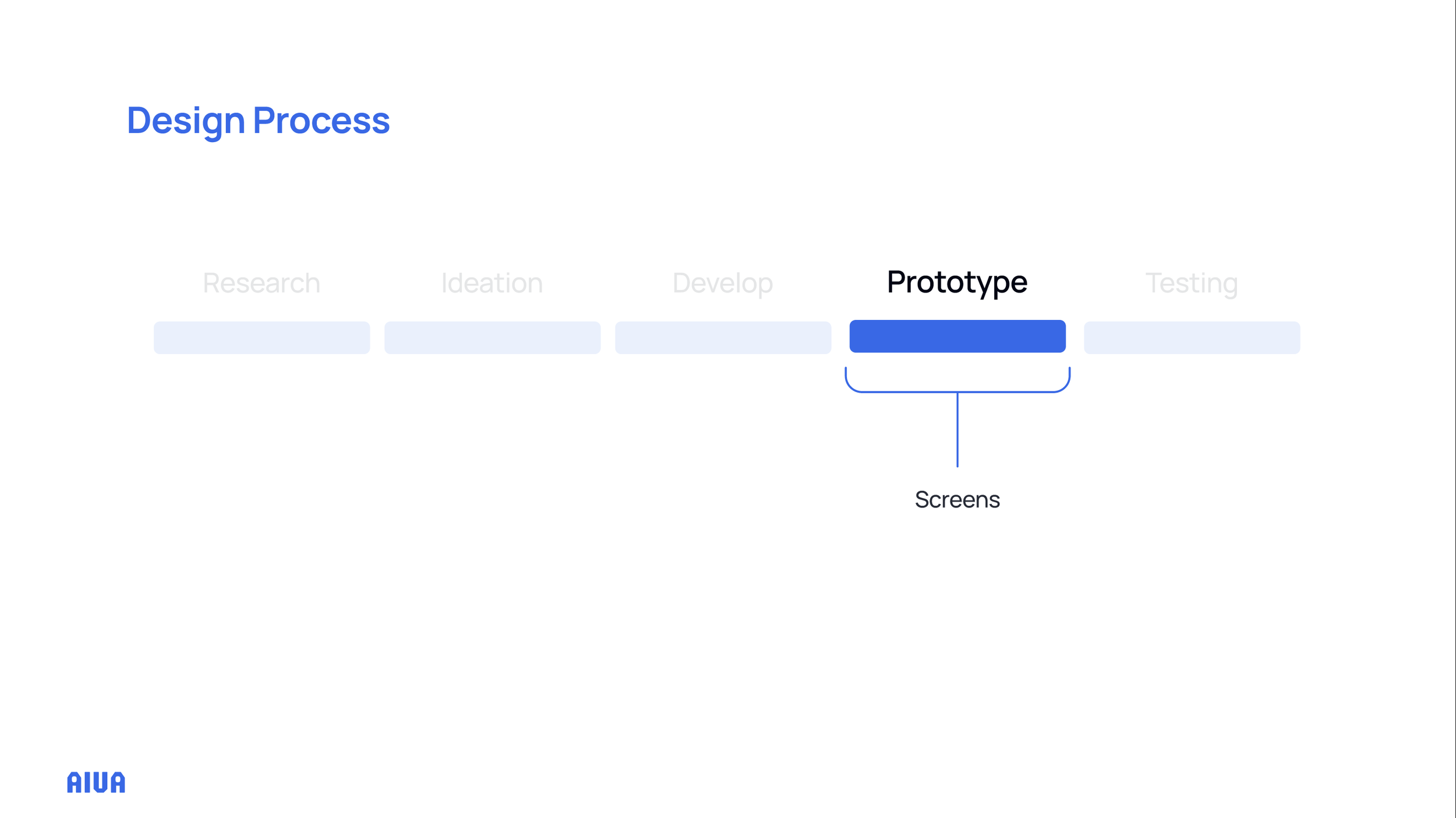 Design Process

Research
Ideation
Develop
Prototype
Testing

Screens

AIVA